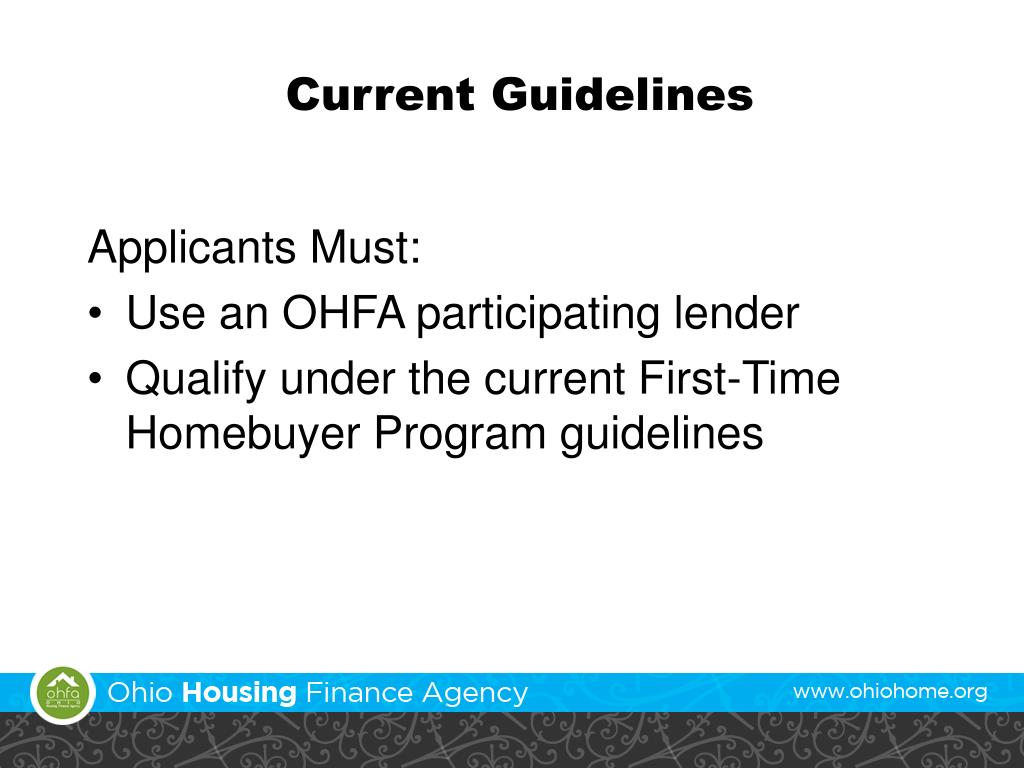 Current Guidelines

Applicants Must:

• Use an OHFA participating lender
• Qualify under the current First-Time Homebuyer Program guidelines

ohfa

Ohio Housing Finance Agency

www.ohiohome.org